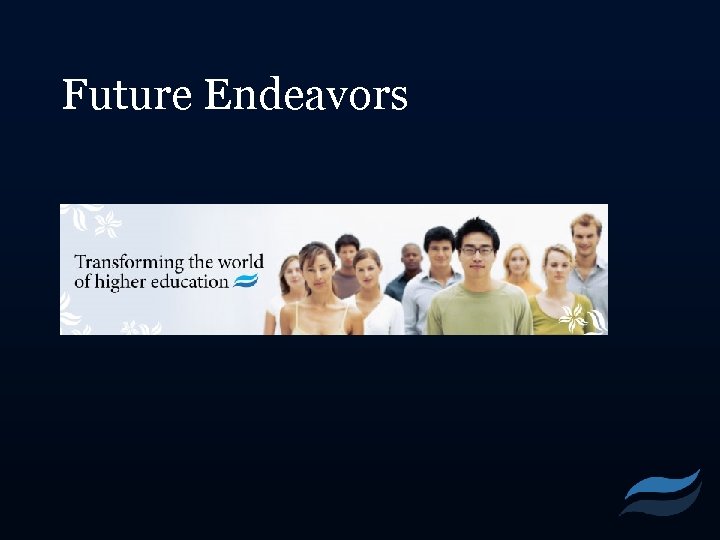 Future Endeavors

Transforming the world of higher education